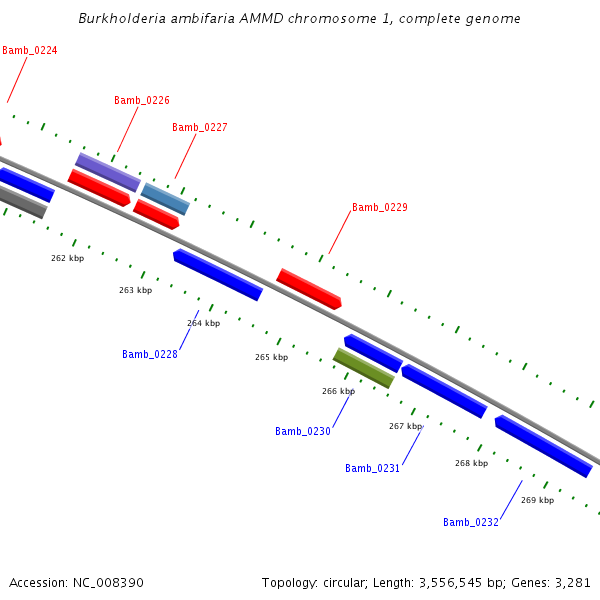 Burkholderia ambifaria AMMD chromosome 1, complete genome

Bamb_0224

Bamb_0226

Bamb_0227

Bamb_0229

262 kbp

263 kbp

264 kbp

Bamb_0228

265 kbp

266 kbp

Bamb_0230

267 kbp

Bamb_0231

268 kbp

269 kbp

Bamb_0232

Accession: NC_008390

Topology: circular; Length: 3,556,545 bp; Genes: 3,281